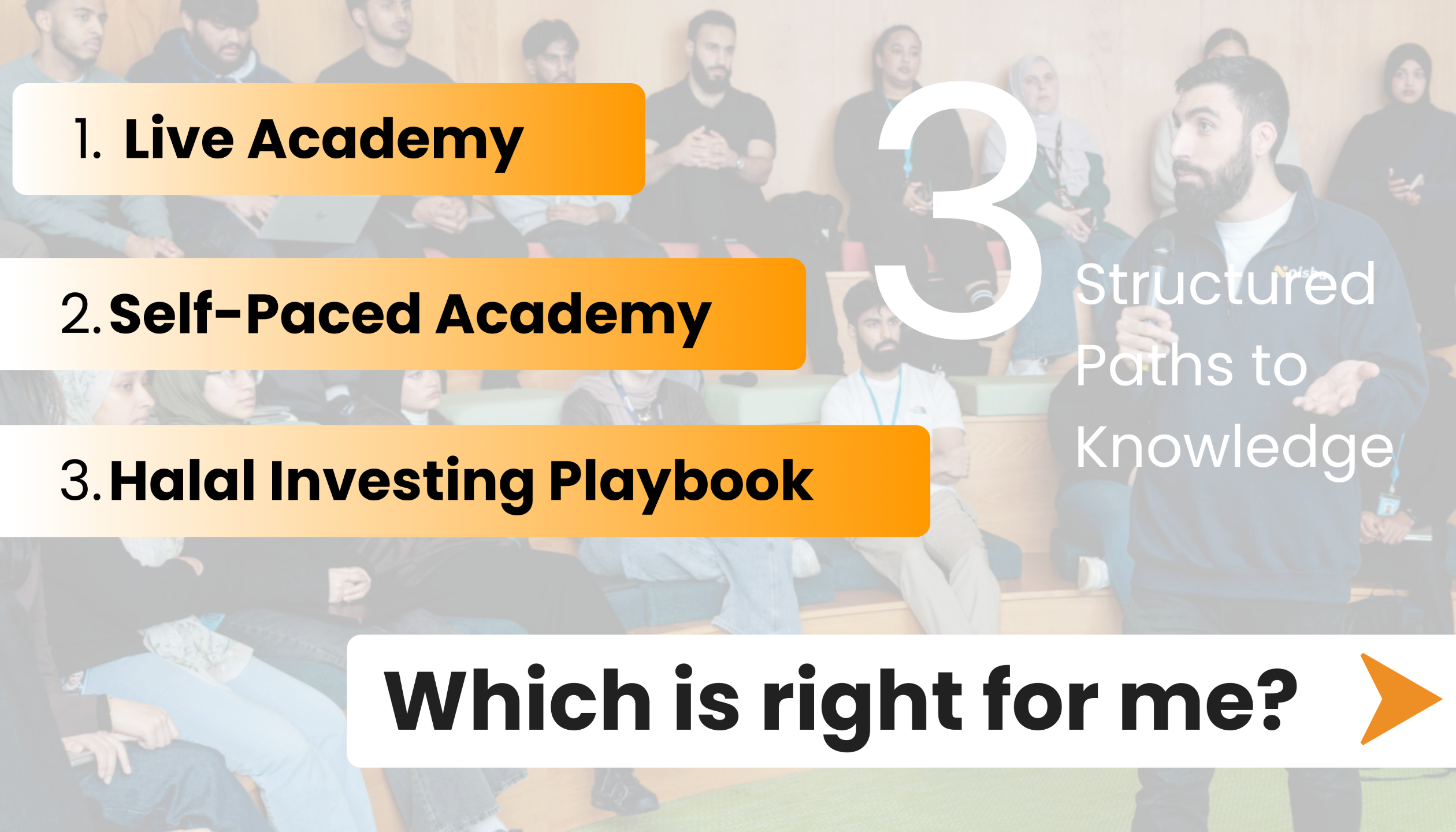 1. Live Academy

2. Self-Paced Academy

3. Halal Investing Playbook

3 Structured Paths to Knowledge

Which is right for me?